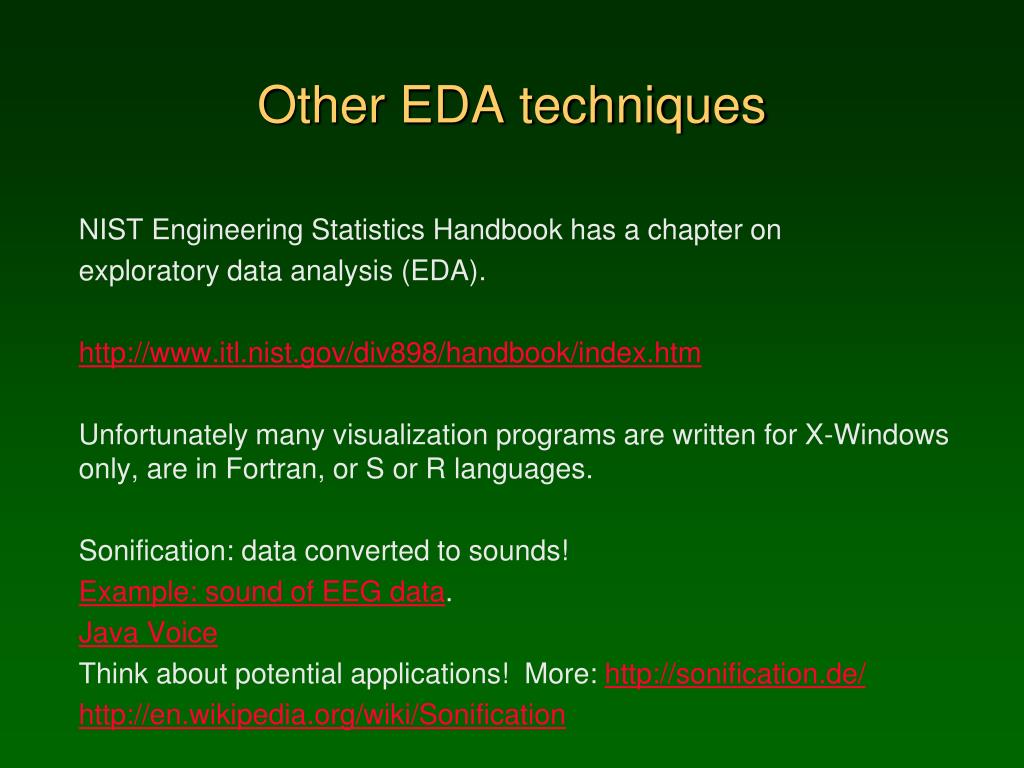 Other EDA techniques

NIST Engineering Statistics Handbook has a chapter on exploratory data analysis (EDA).

http://www.itl.nist.gov/div898/handbook/index.htm

Unfortunately many visualization programs are written for X-Windows only, are in Fortran, or S or R languages.

Sonification: data converted to sounds!
Example: sound of EEG data.
Java Voice
Think about potential applications! More: http://sonification.de/
http://en.wikipedia.org/wiki/Sonification